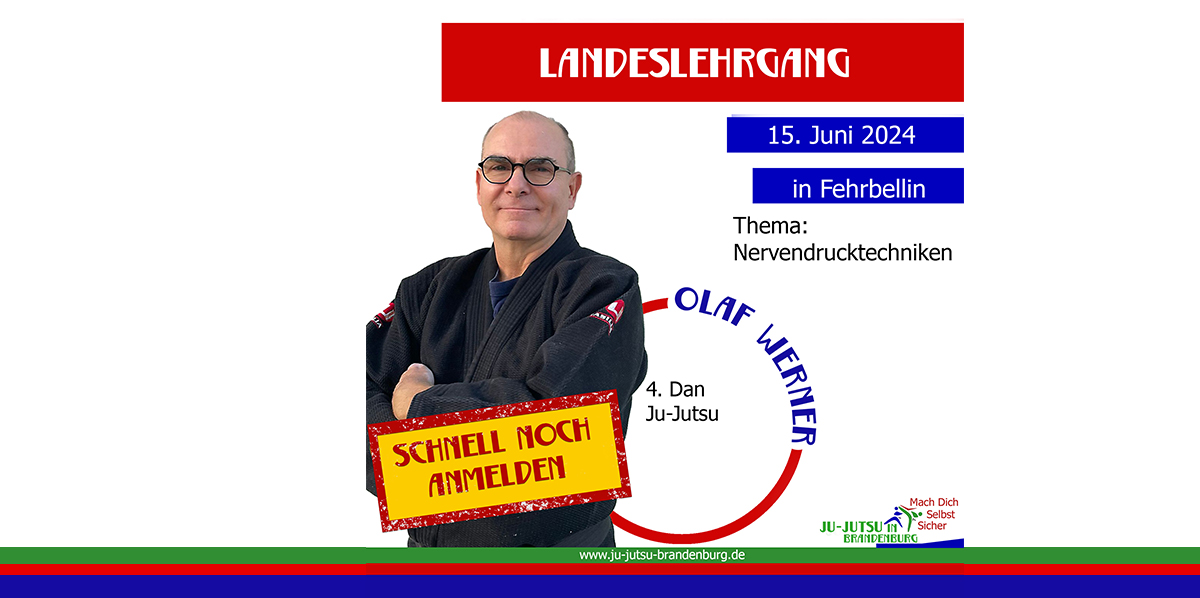 LANDESLEHRGANG

15. Juni 2024

in Fehrbellin

Thema:
Nervendrucktechniken

OLAF WERNER

4. Dan
Ju-Jutsu

SCHNELL NOCH ANMELDEN

Mach Dich Selbst Sicher

JU-JUTSU IN BRANDENBURG

www.ju-jutsu-brandenburg.de